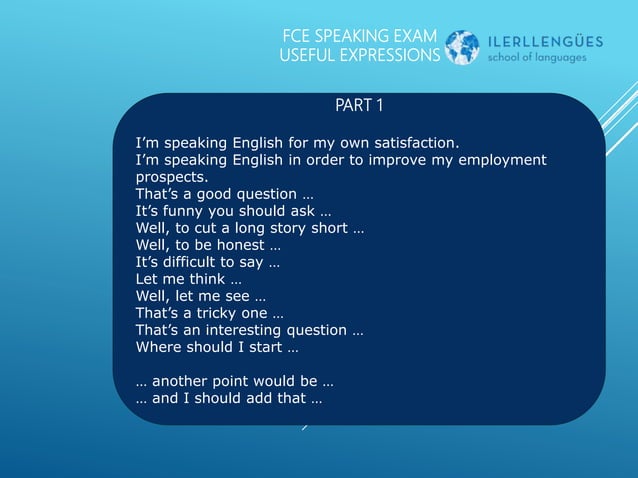 FCE SPEAKING EXAM
USEFUL EXPRESSIONS

ILERLLENGÜES
school of languages

PART 1

I'm speaking English for my own satisfaction.
I'm speaking English in order to improve my employment prospects.
That's a good question …
It's funny you should ask …
Well, to cut a long story short …
Well, to be honest …
It's difficult to say …
Let me think …
Well, let me see …
That's a tricky one …
That's an interesting question …
Where should I start …

… another point would be …
… and I should add that …